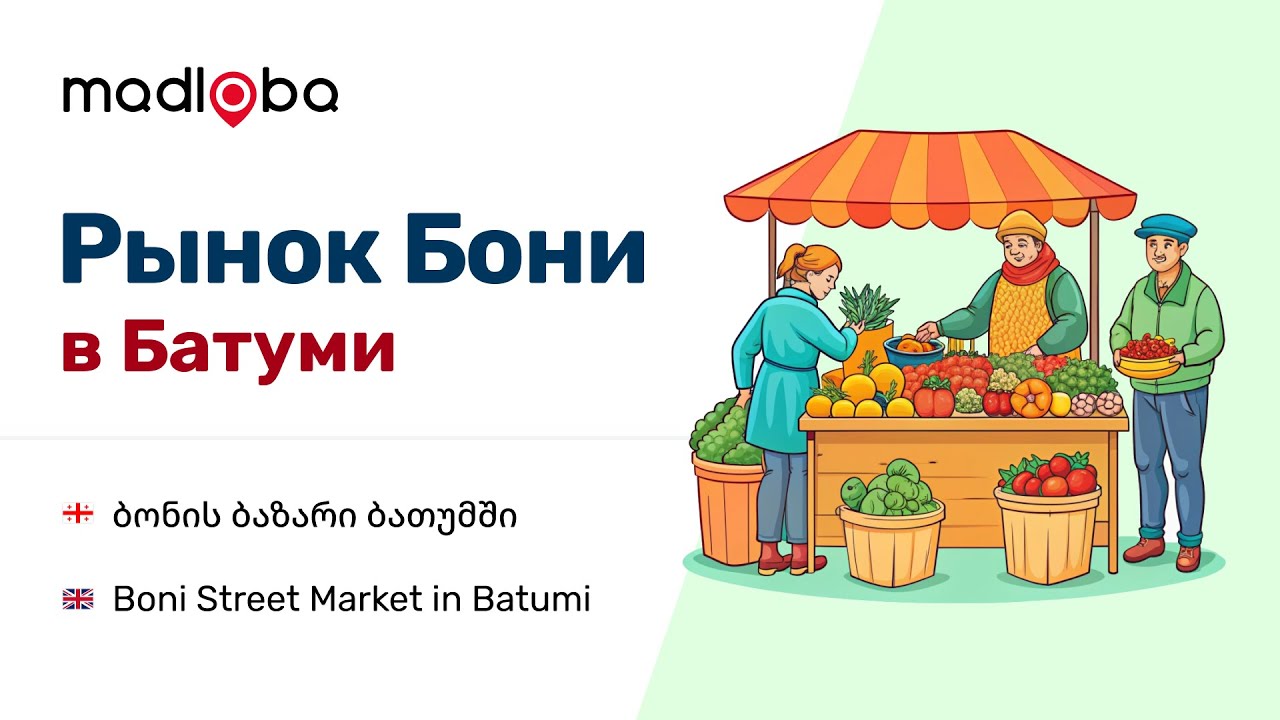 madloba

Рынок Бони
в Батуми

ბონის ბაზარი ბათუმში

Boni Street Market in Batumi